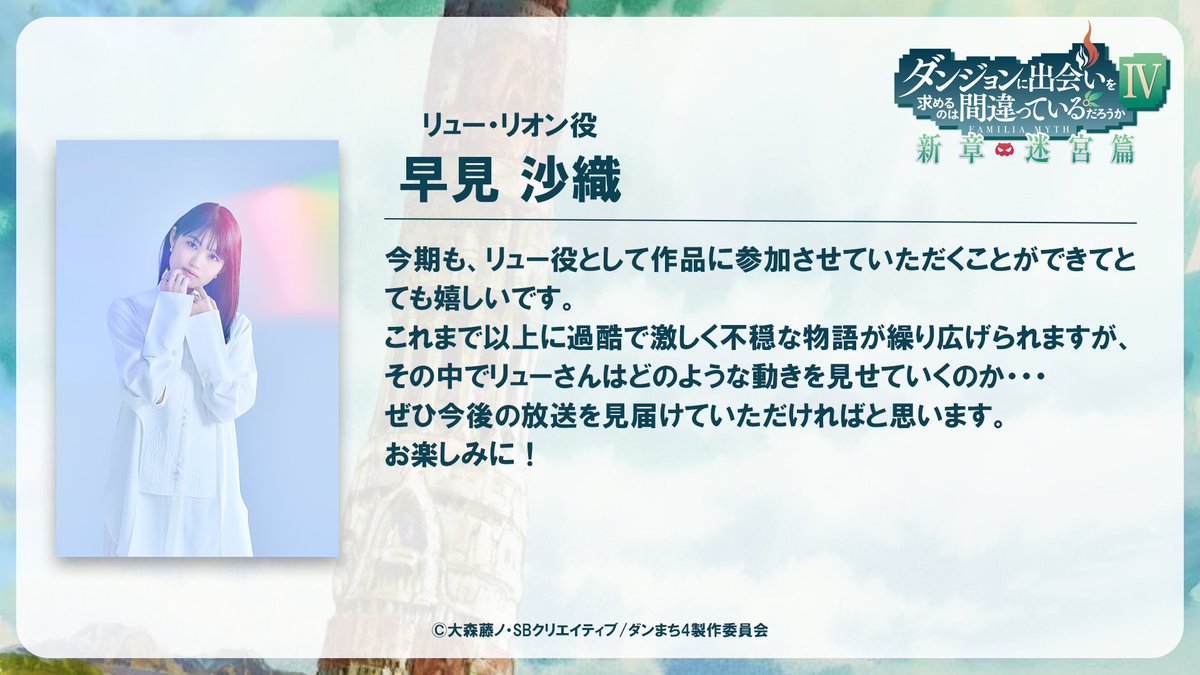 ダンジョンに出会いを求めるのは間違っているだろうか IV
FAMILIA MYTH
新章 迷宮篇

リュー・リオン役
早見 沙織

今期も、リュー役として作品に参加させていただくことができてとても嬉しいです。
これまで以上に過酷で激しく不穏な物語が繰り広げられますが、
その中でリューさんはどのような動きを見せていくのか・・・
ぜひ今後の放送を見届けていただければと思います。
お楽しみに！

©大森藤ノ・SBクリエイティブ／ダンまち4製作委員会